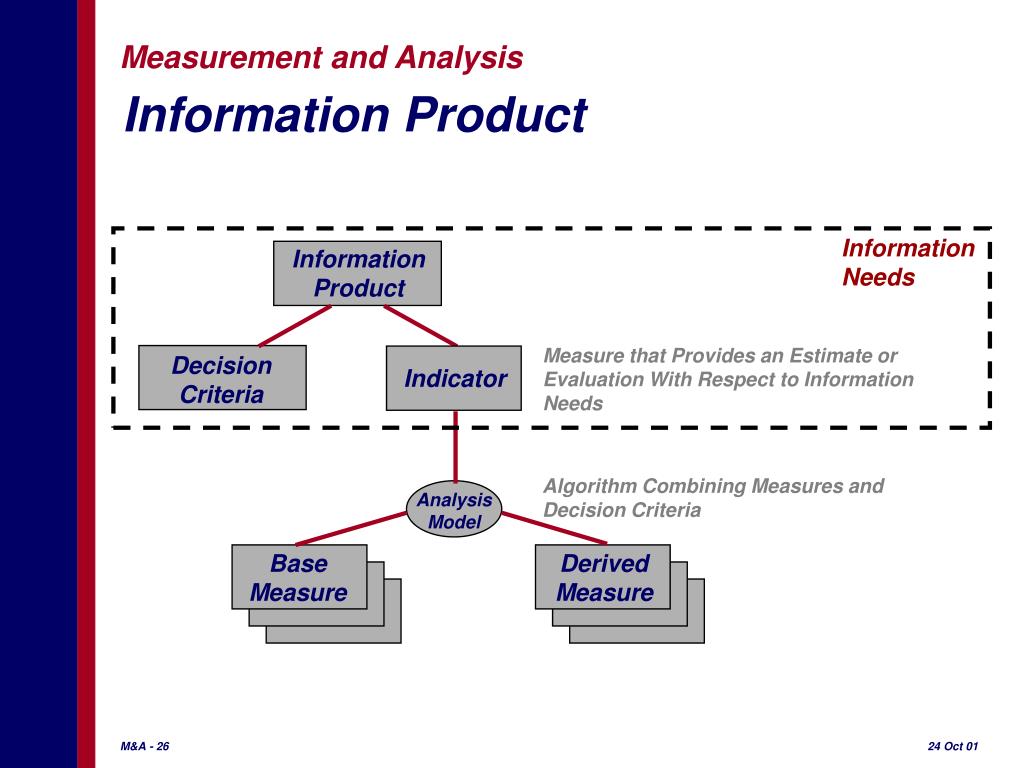 Measurement and Analysis

Information Product

Information Product

Information Needs

Decision Criteria

Indicator

Measure that Provides an Estimate or Evaluation With Respect to Information Needs

Analysis Model

Algorithm Combining Measures and Decision Criteria

Base Measure

Derived Measure

M&A - 26

24 Oct 01